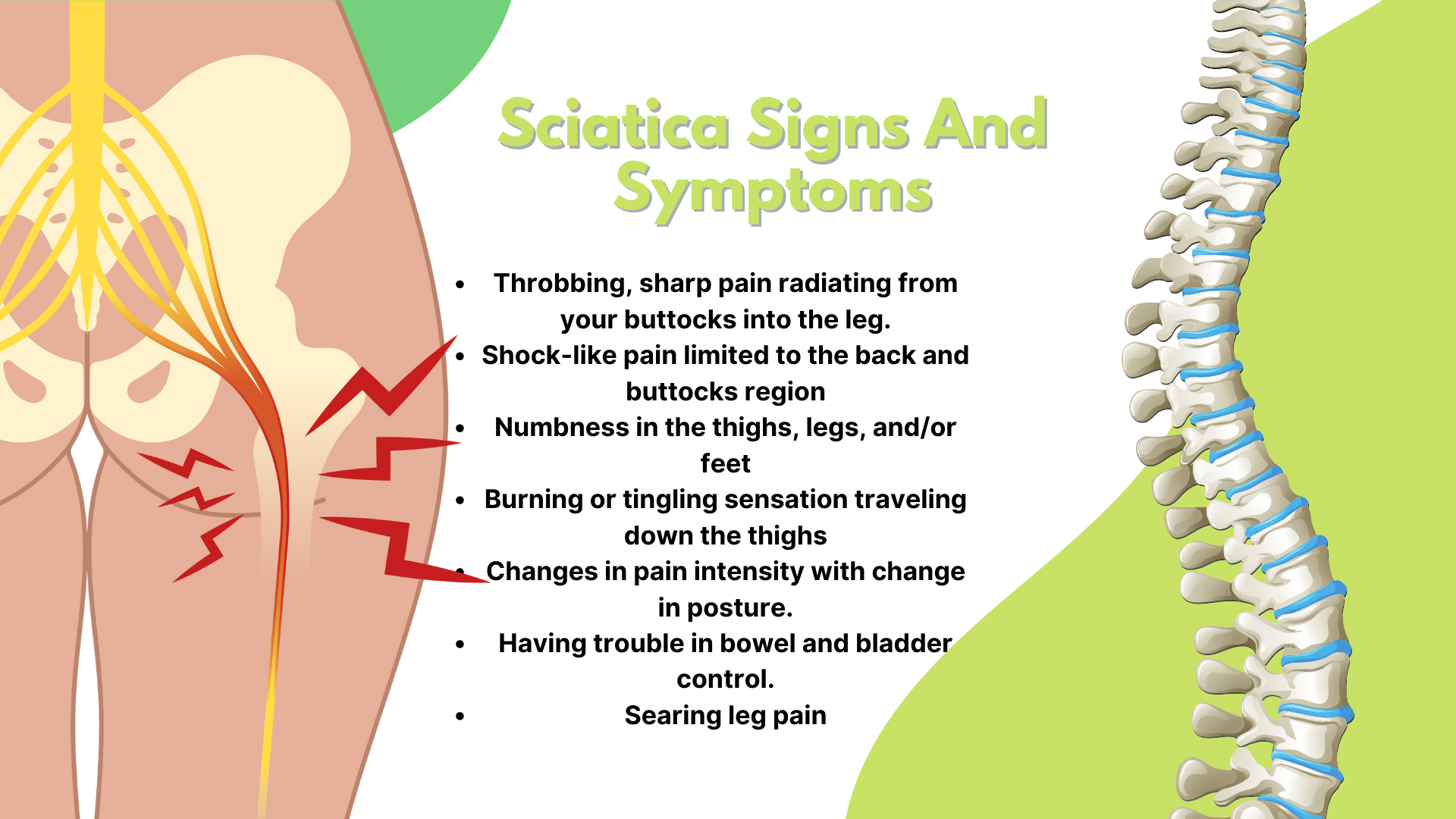 Sciatica Signs And Symptoms

- Throbbing, sharp pain radiating from your buttocks into the leg.
- Shock-like pain limited to the back and buttocks region
- Numbness in the thighs, legs, and/or feet
- Burning or tingling sensation traveling down the thighs
- Changes in pain intensity with change in posture.
- Having trouble in bowel and bladder control.
- Searing leg pain